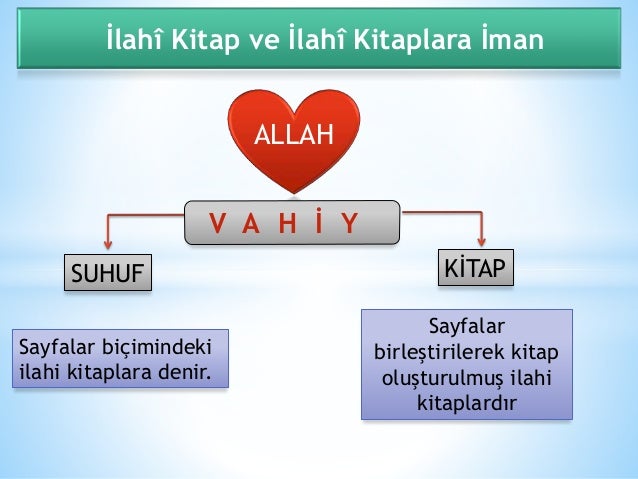 İlahî Kitap ve İlahî Kitaplara İman

ALLAH

V A H İ Y

SUHUF

KİTAP

Sayfalar biçimindeki ilahi kitaplara denir.

Sayfalar birleştirilerek kitap oluşturulmuş ilahi kitaplardır